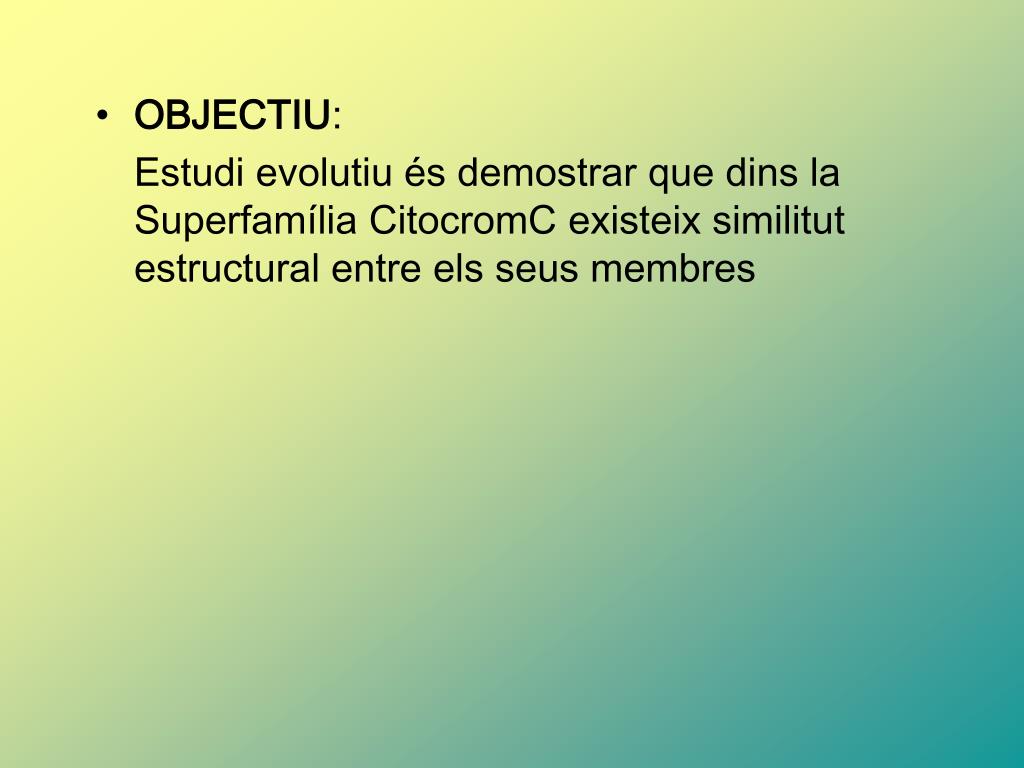 • OBJECTIU:

Estudi evolutiu és demostrar que dins la Superfamília CitocromC existeix similitut estructural entre els seus membres